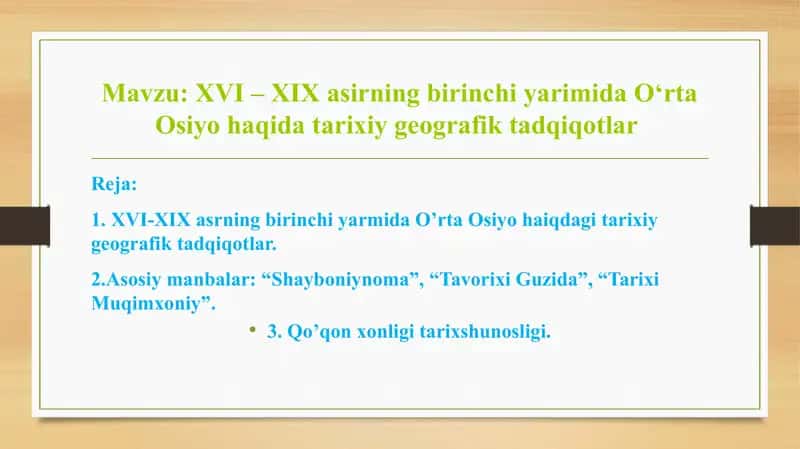 Mavzu: XVI – XIX asirning birinchi yarimida O‘rta Osiyo haqida tarixiy geografik tadqiqotlar

Reja:

1. XVI-XIX asrning birinchi yarmida O’rta Osiyo haiqdagi tarixiy geografik tadqiqotlar.

2.Asosiy manbalar: “Shayboniynoma”, “Tavorixi Guzida”, “Tarixi Muqimxoniy”.

• 3. Qo’qon xonligi tarixshunosligi.